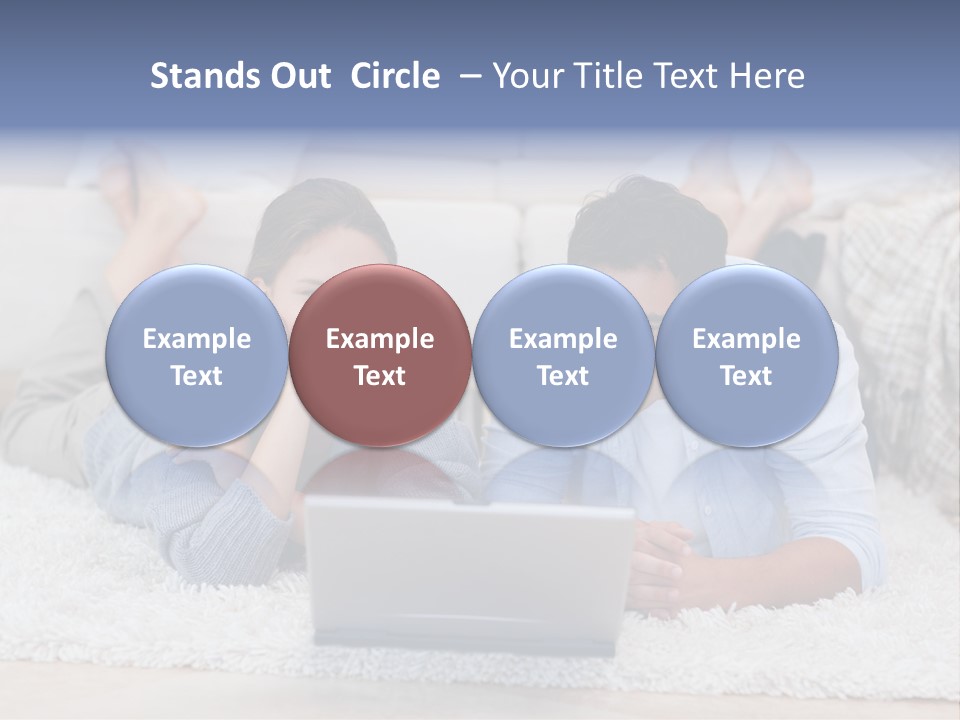 Stands Out Circle – Your Title Text Here

Example Text

Example Text

Example Text

Example Text